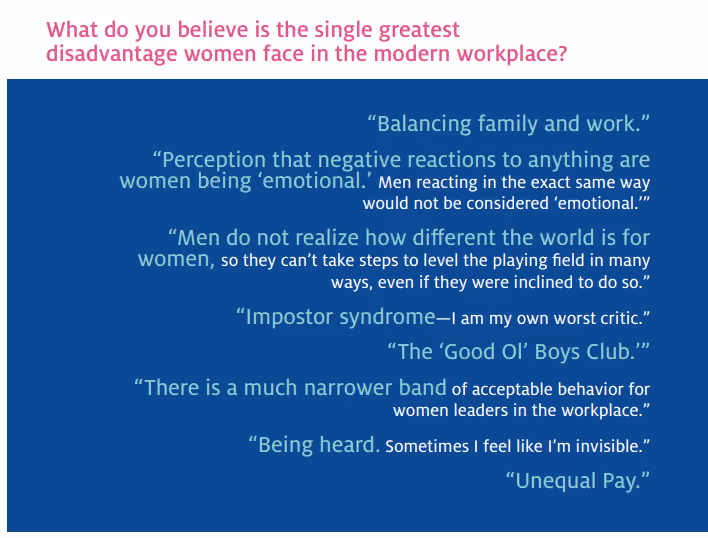 What do you believe is the single greatest disadvantage women face in the modern workplace?

“Balancing family and work.”

“Perception that negative reactions to anything are women being ‘emotional.’ Men reacting in the exact same way would not be considered ‘emotional.’”

“Men do not realize how different the world is for women, so they can’t take steps to level the playing field in many ways, even if they were inclined to do so.”

“Impostor syndrome—I am my own worst critic.”

“The ‘Good Ol’ Boys Club.’”

“There is a much narrower band of acceptable behavior for women leaders in the workplace.”

“Being heard. Sometimes I feel like I’m invisible.”

“Unequal Pay.”